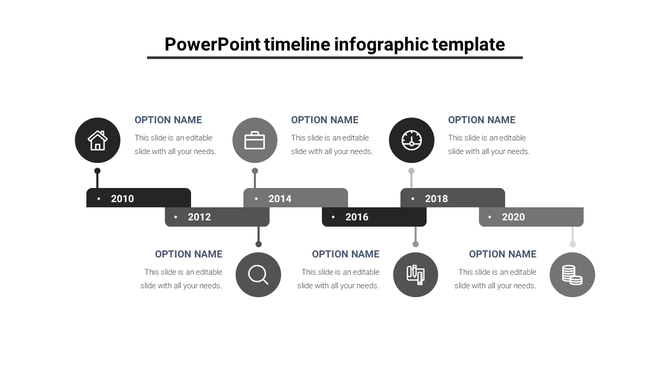 PowerPoint timeline infographic template

OPTION NAME
This slide is an editable slide with all your needs.

OPTION NAME
This slide is an editable slide with all your needs.

OPTION NAME
This slide is an editable slide with all your needs.

• 2010
• 2012
• 2014
• 2016
• 2018
• 2020

OPTION NAME
This slide is an editable slide with all your needs.

OPTION NAME
This slide is an editable slide with all your needs.

OPTION NAME
This slide is an editable slide with all your needs.